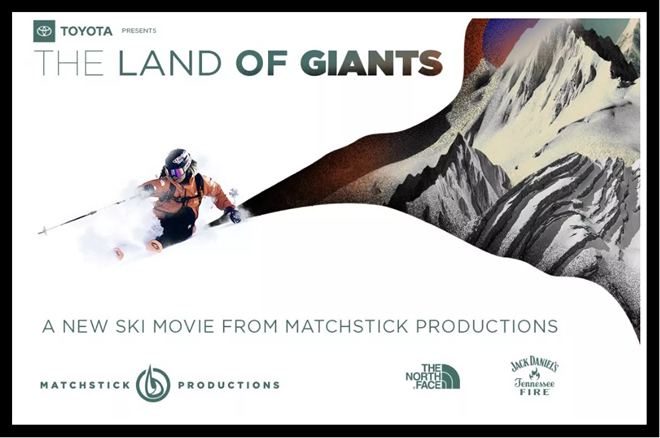 TOYOTA PRESENTS

THE LAND OF GIANTS

A NEW SKI MOVIE FROM MATCHSTICK PRODUCTIONS

MATCHSTICK PRODUCTIONS

THE NORTH FACE

JACK DANIEL'S Tennessee FIRE